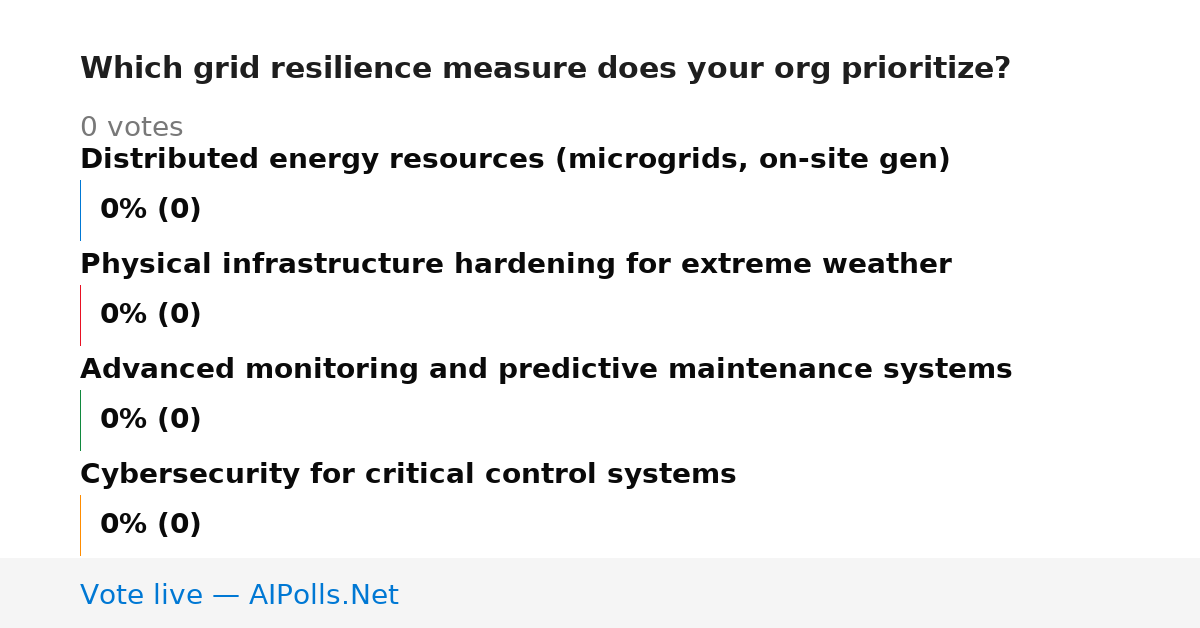 Which grid resilience measure does your org prioritize?

0 votes

Distributed energy resources (microgrids, on-site gen)

0% (0)

Physical infrastructure hardening for extreme weather

0% (0)

Advanced monitoring and predictive maintenance systems

0% (0)

Cybersecurity for critical control systems

0% (0)

Vote live — AIPolls.Net